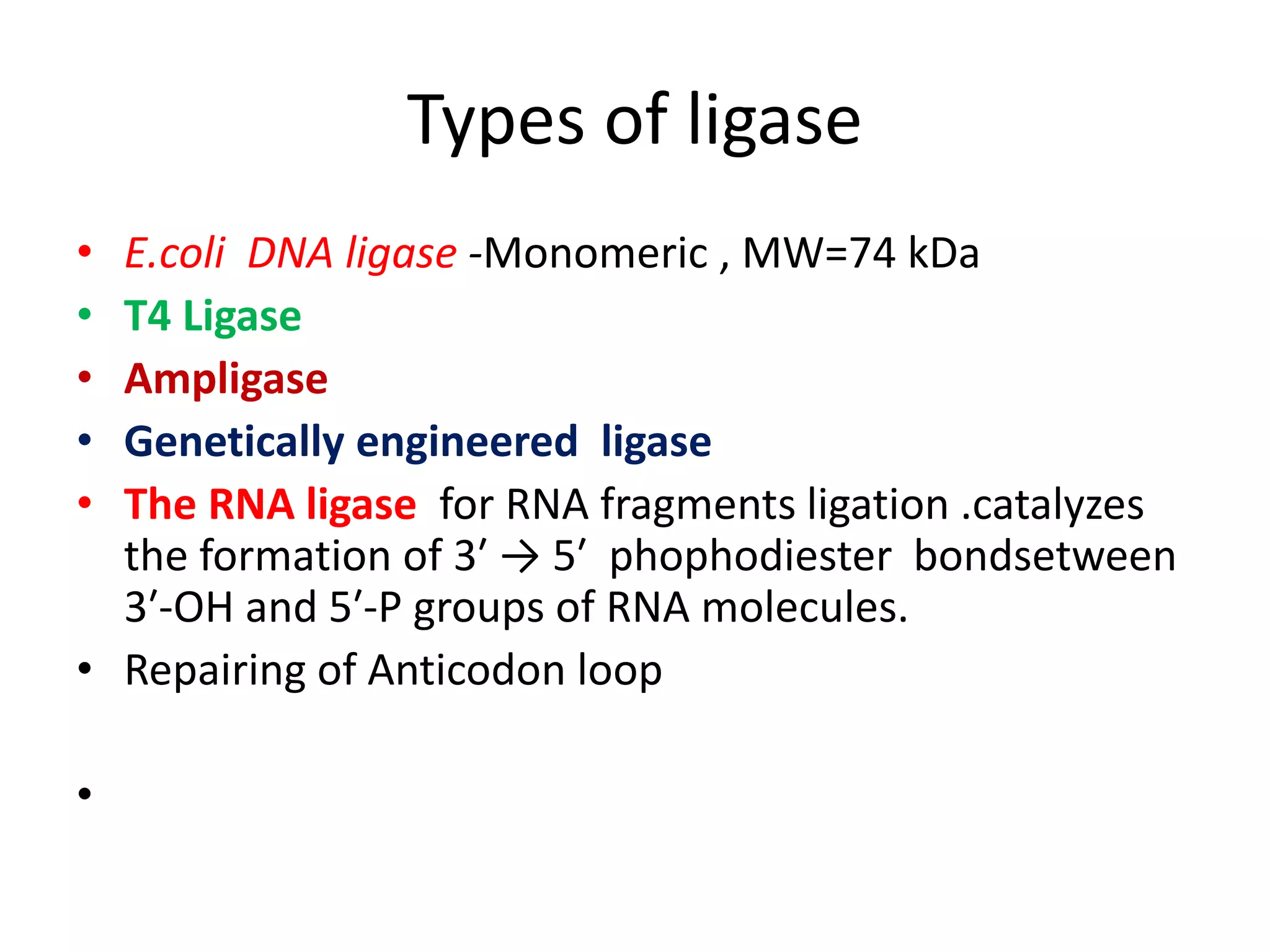 Types of ligase

• E.coli DNA ligase -Monomeric , MW=74 kDa
• T4 Ligase
• Ampligase
• Genetically engineered ligase
• The RNA ligase for RNA fragments ligation .catalyzes the formation of 3′ → 5′ phophodiester bondsetween 3′-OH and 5′-P groups of RNA molecules.
• Repairing of Anticodon loop
•